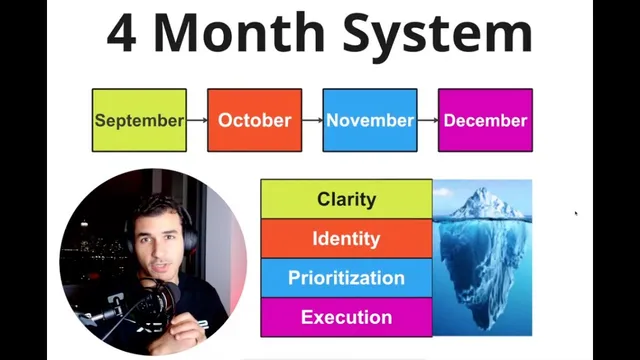 4 Month System

September → October → November → December

Clarity
Identity
Prioritization
Execution